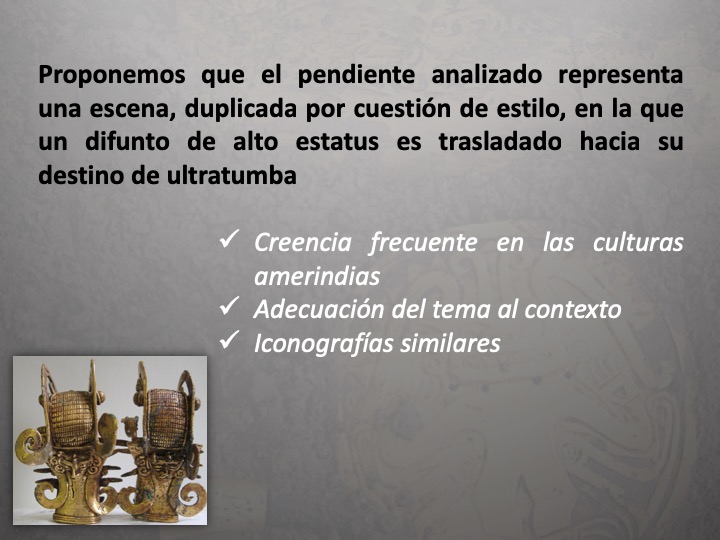 Proponemos que el pendiente analizado representa una escena, duplicada por cuestión de estilo, en la que un difunto de alto estatus es trasladado hacia su destino de ultratumba

✓ Creencia frecuente en las culturas amerindias
✓ Adecuación del tema al contexto
✓ Iconografías similares